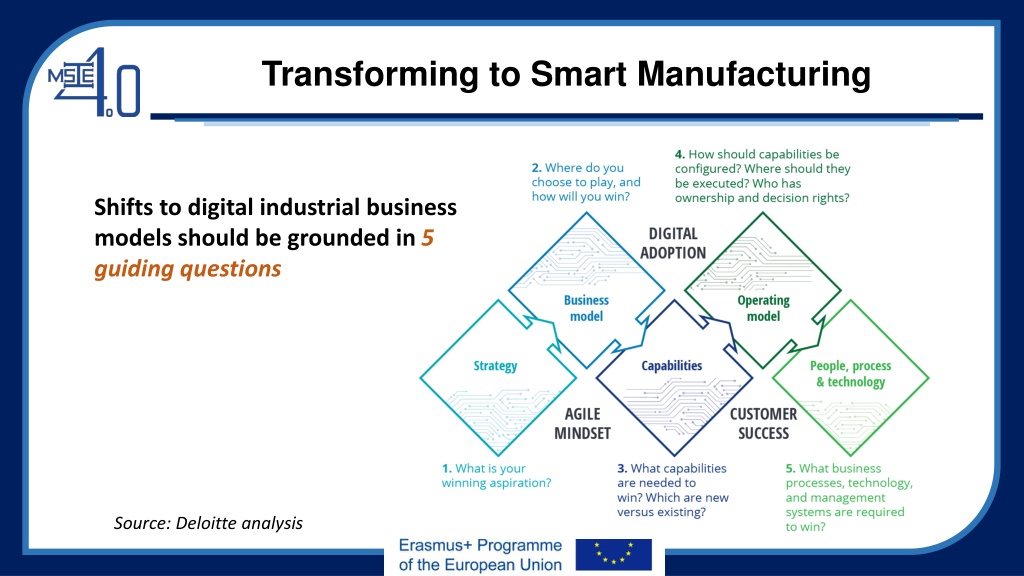 MSIE 4.0

Transforming to Smart Manufacturing

Shifts to digital industrial business models should be grounded in 5 guiding questions

2. Where do you choose to play, and how will you win?

4. How should capabilities be configured? Where should they be executed? Who has ownership and decision rights?

DIGITAL ADOPTION

Business model

Operating model

Strategy

Capabilities

People, process & technology

AGILE MINDSET

CUSTOMER SUCCESS

1. What is your winning aspiration?

3. What capabilities are needed to win? Which are new versus existing?

5. What business processes, technology, and management systems are required to win?

Source: Deloitte analysis

Erasmus+ Programme of the European Union